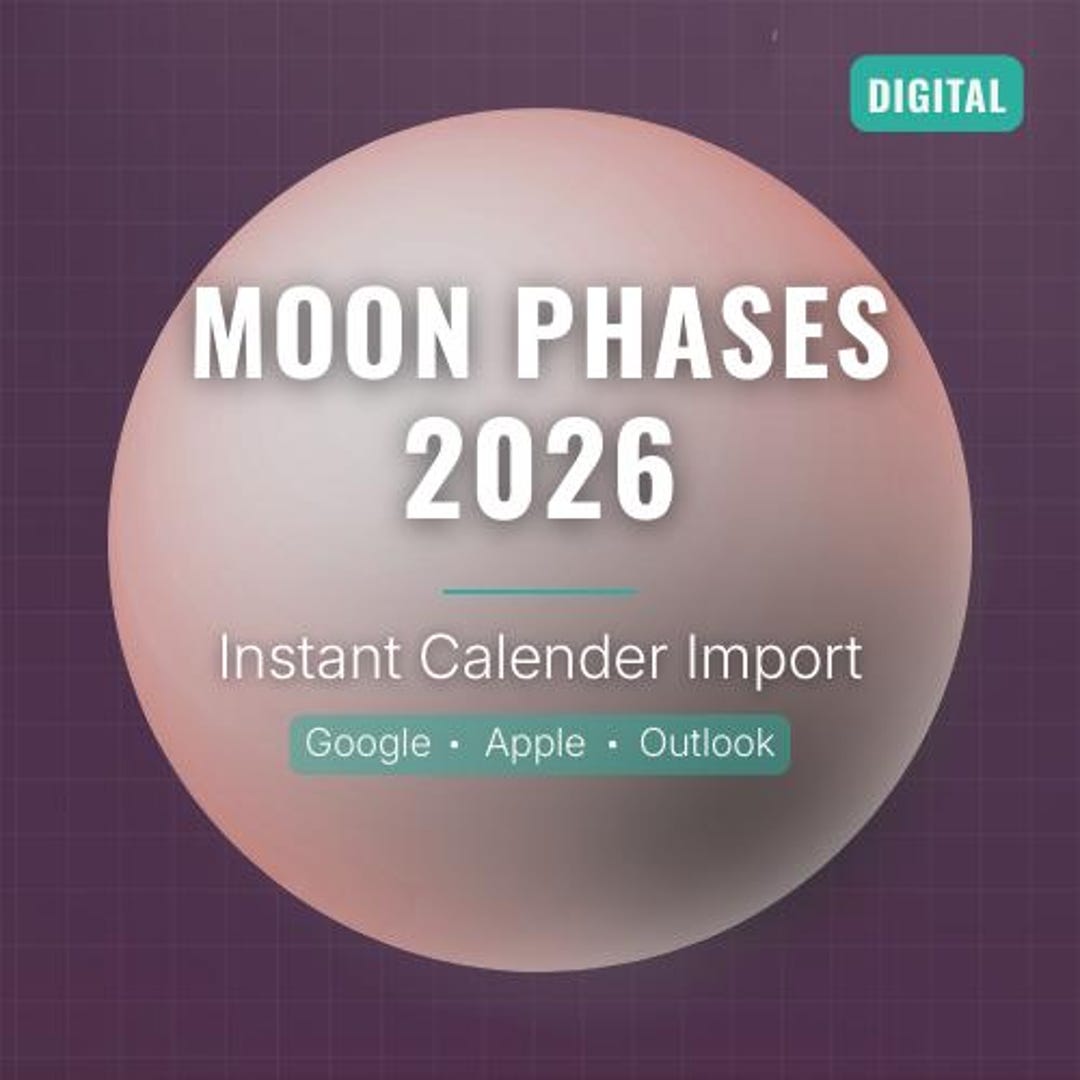 DIGITAL

MOON PHASES 2026

Instant Calender Import

Google • Apple • Outlook